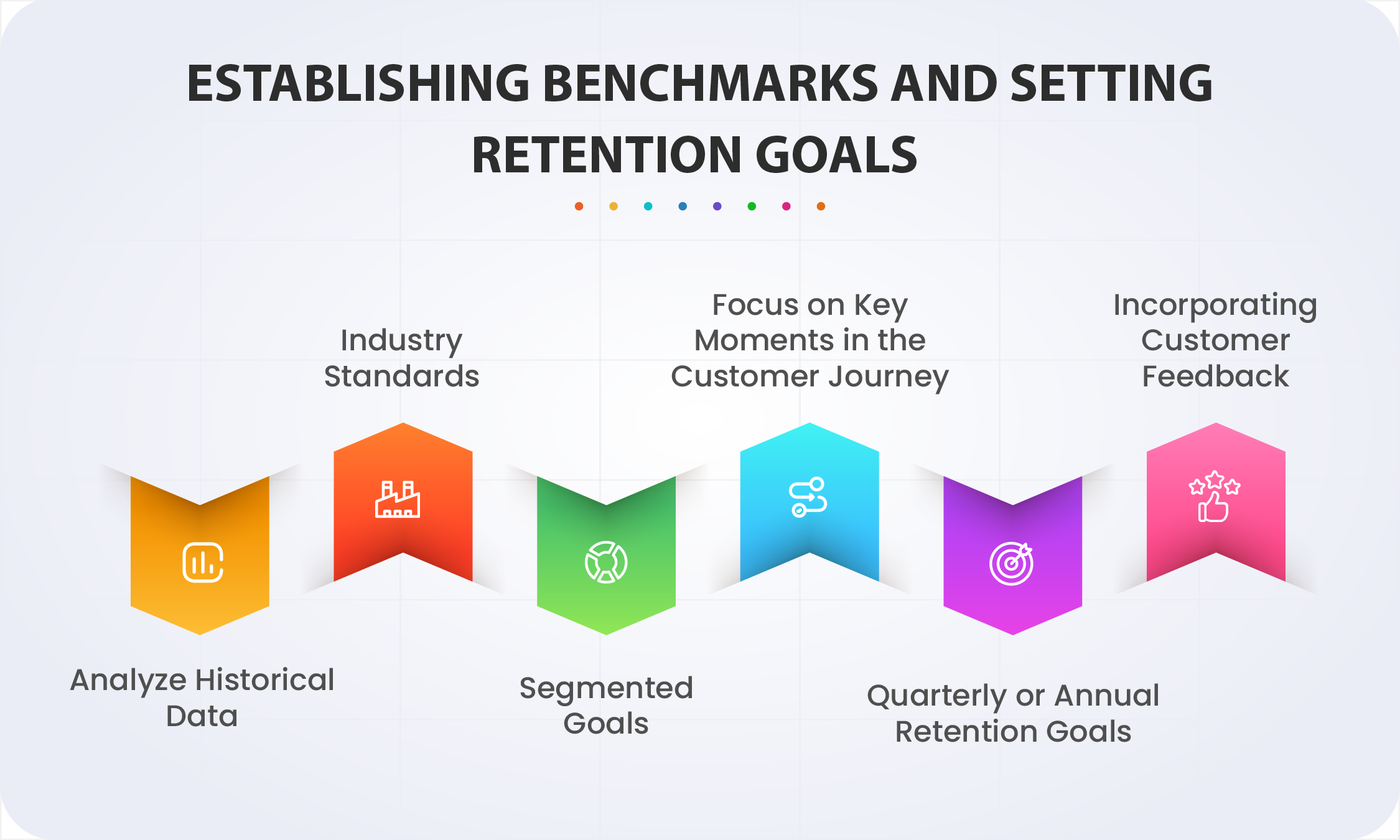 ESTABLISHING BENCHMARKS AND SETTING RETENTION GOALS

Analyze Historical Data

Industry Standards

Segmented Goals

Focus on Key Moments in the Customer Journey

Quarterly or Annual Retention Goals

Incorporating Customer Feedback